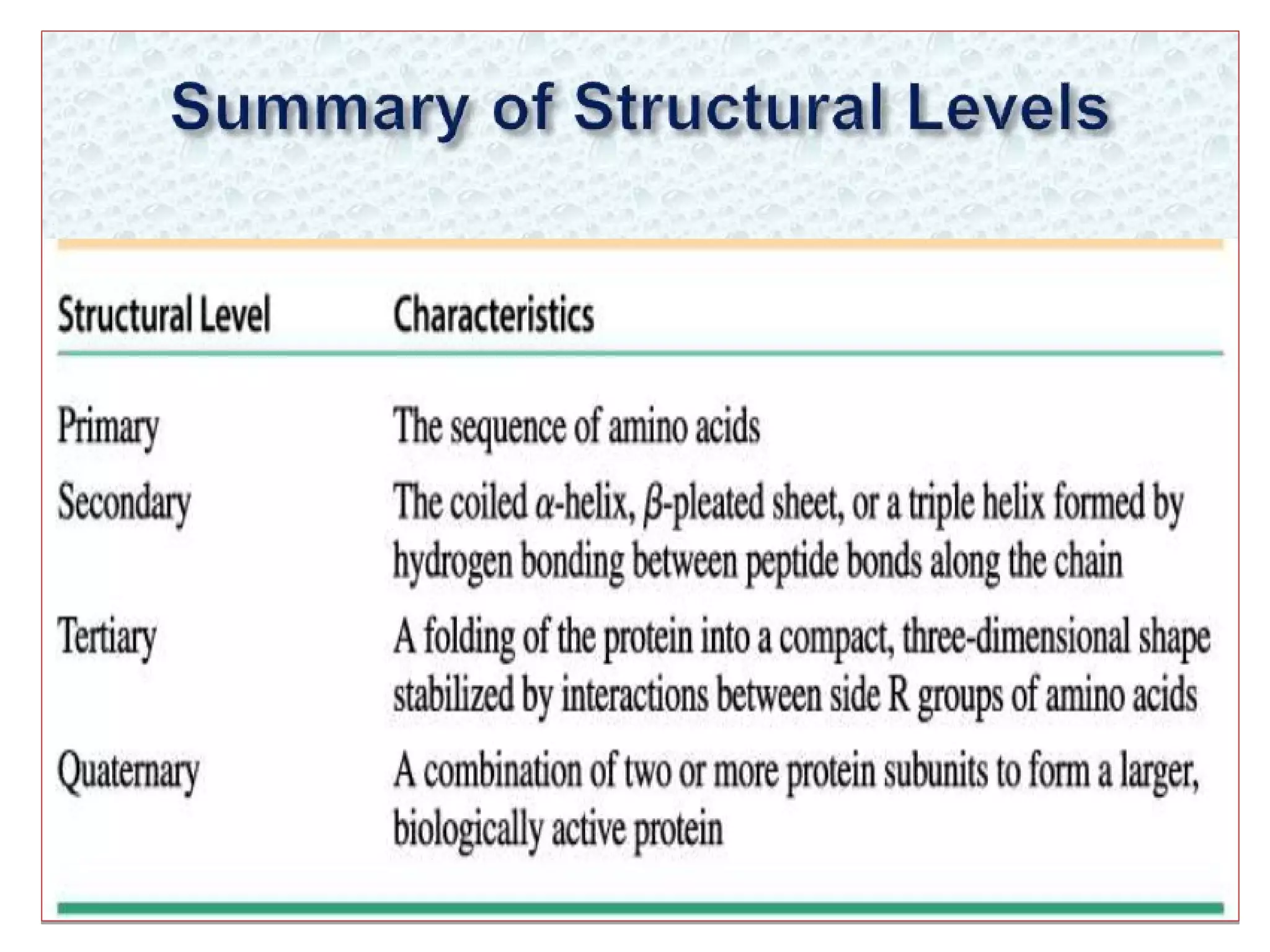 Summary of Structural Levels

| Structural Level | Characteristics |
|---|---|
| Primary | The sequence of amino acids |
| Secondary | The coiled $\alpha$-helix, $\beta$-pleated sheet, or a triple helix formed by hydrogen bonding between peptide bonds along the chain |
| Tertiary | A folding of the protein into a compact, three-dimensional shape stabilized by interactions between side R groups of amino acids |
| Quaternary | A combination of two or more protein subunits to form a larger, biologically active protein |